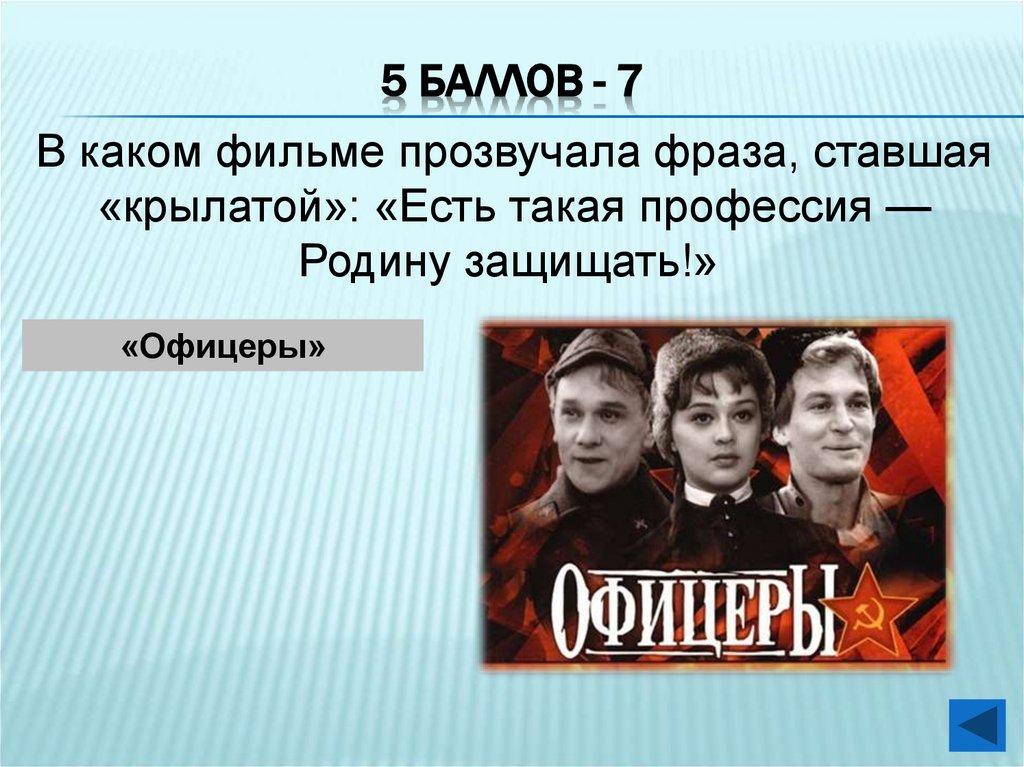 5 БАЛЛОВ - 7

В каком фильме прозвучала фраза, ставшая «крылатой»: «Есть такая профессия — Родину защищать!»

«Офицеры»

ОФИЦЕРЫ